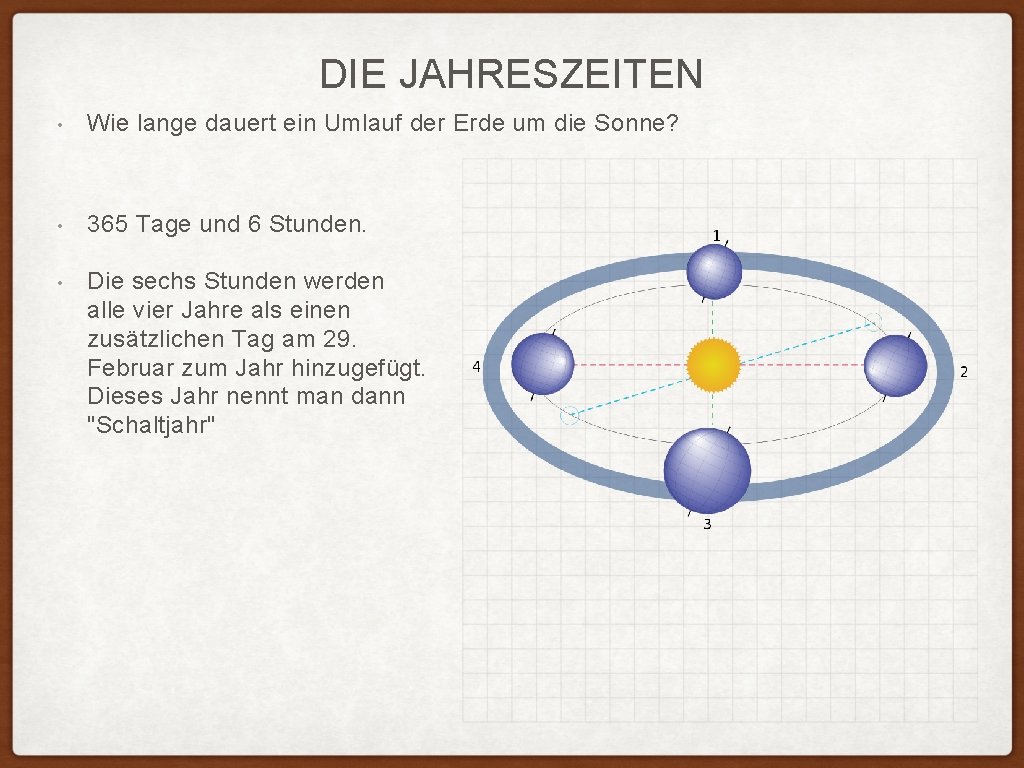 DIE JAHRESZEITEN

• Wie lange dauert ein Umlauf der Erde um die Sonne?

• 365 Tage und 6 Stunden.

• Die sechs Stunden werden alle vier Jahre als einen zusätzlichen Tag am 29. Februar zum Jahr hinzugefügt. Dieses Jahr nennt man dann "Schaltjahr"

1

4

2

3